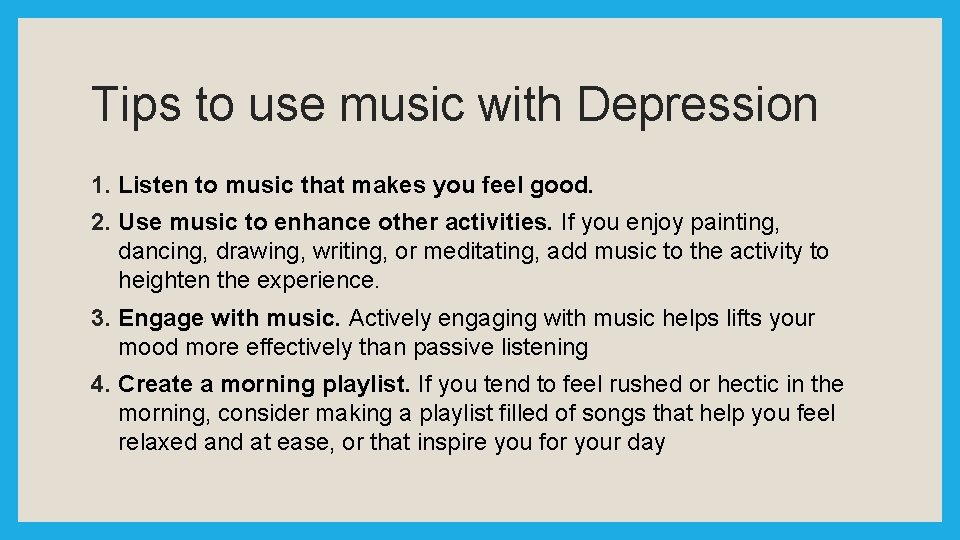 Tips to use music with Depression

1. Listen to music that makes you feel good.
2. Use music to enhance other activities. If you enjoy painting, dancing, drawing, writing, or meditating, add music to the activity to heighten the experience.
3. Engage with music. Actively engaging with music helps lifts your mood more effectively than passive listening
4. Create a morning playlist. If you tend to feel rushed or hectic in the morning, consider making a playlist filled of songs that help you feel relaxed and at ease, or that inspire you for your day